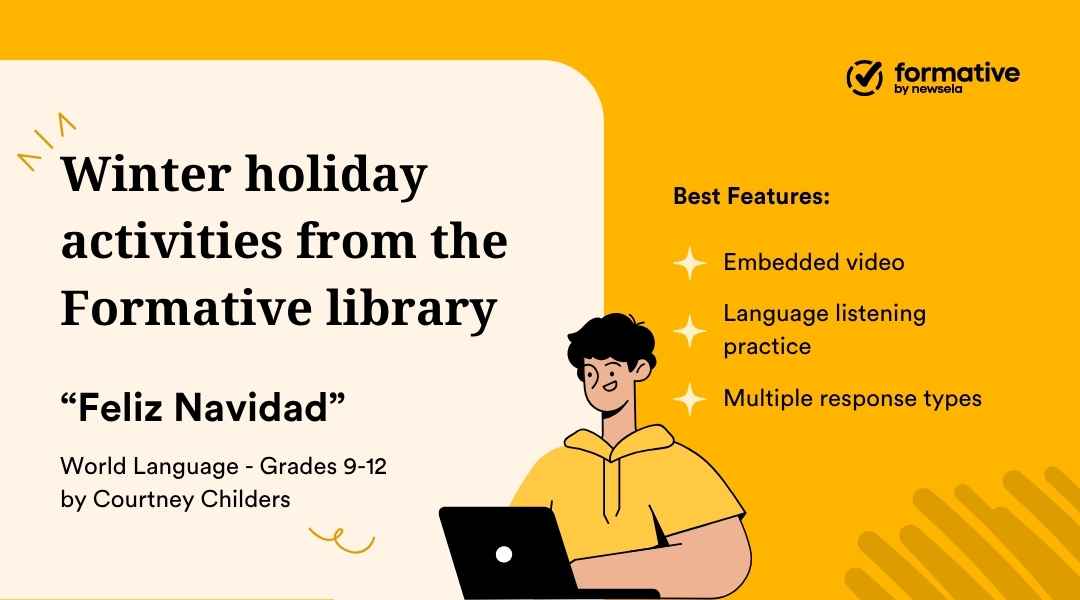 formative
by newsela

Winter holiday activities from the Formative library

“Feliz Navidad”

World Language - Grades 9-12
by Courtney Childers

Best Features:

Embedded video

Language listening practice

Multiple response types